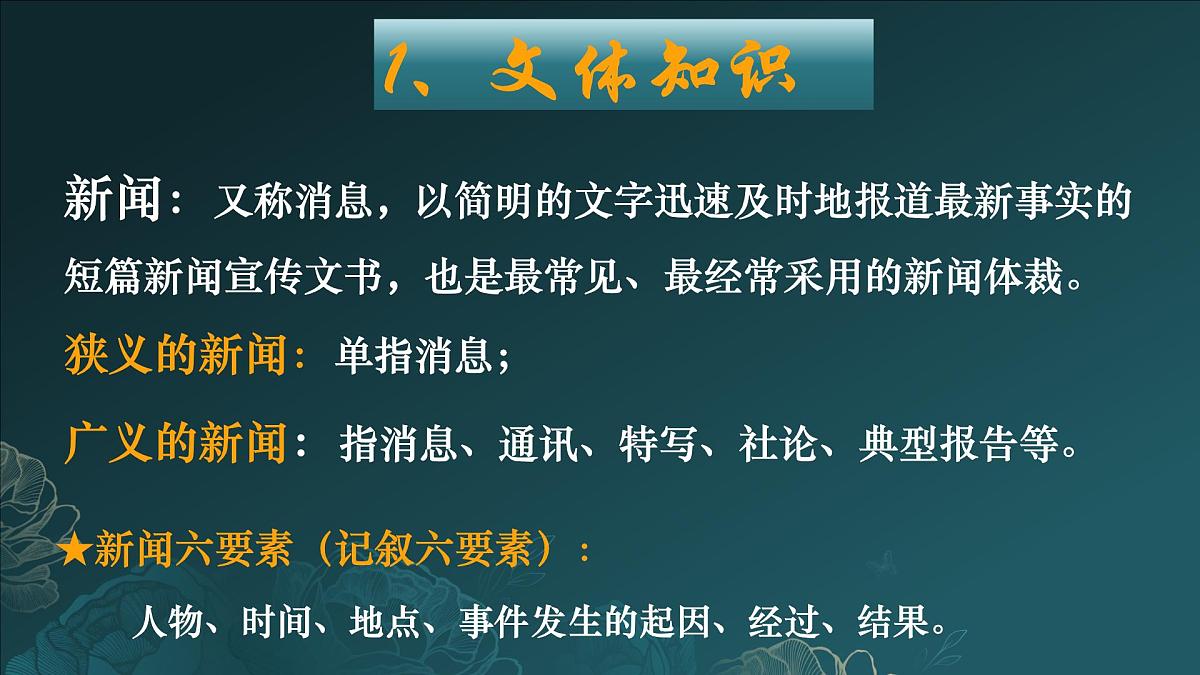 1、文体知识

新闻：又称消息，以简明的文字迅速及时地报道最新事实的短篇新闻宣传文书，也是最常见、最经常采用的新闻体裁。

狭义的新闻：单指消息；

广义的新闻：指消息、通讯、特写、社论、典型报告等。

★新闻六要素（记叙六要素）：

人物、时间、地点、事件发生的起因、经过、结果。